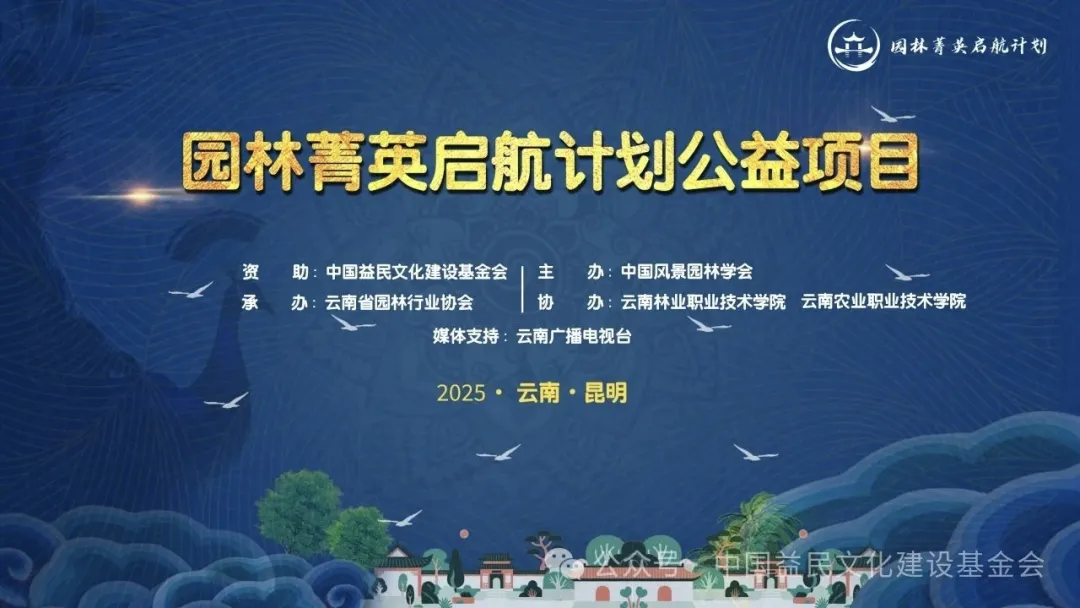 园林菁英启航计划

园林菁英启航计划公益项目

资　助：中国益民文化建设基金会
承　办：云南省园林行业协会

主　办：中国风景园林学会
协　办：云南林业职业技术学院　云南农业职业技术学院

媒体支持：云南广播电视台

2025 · 云南 · 昆明

公众号 · 中国益民文化建设基金会